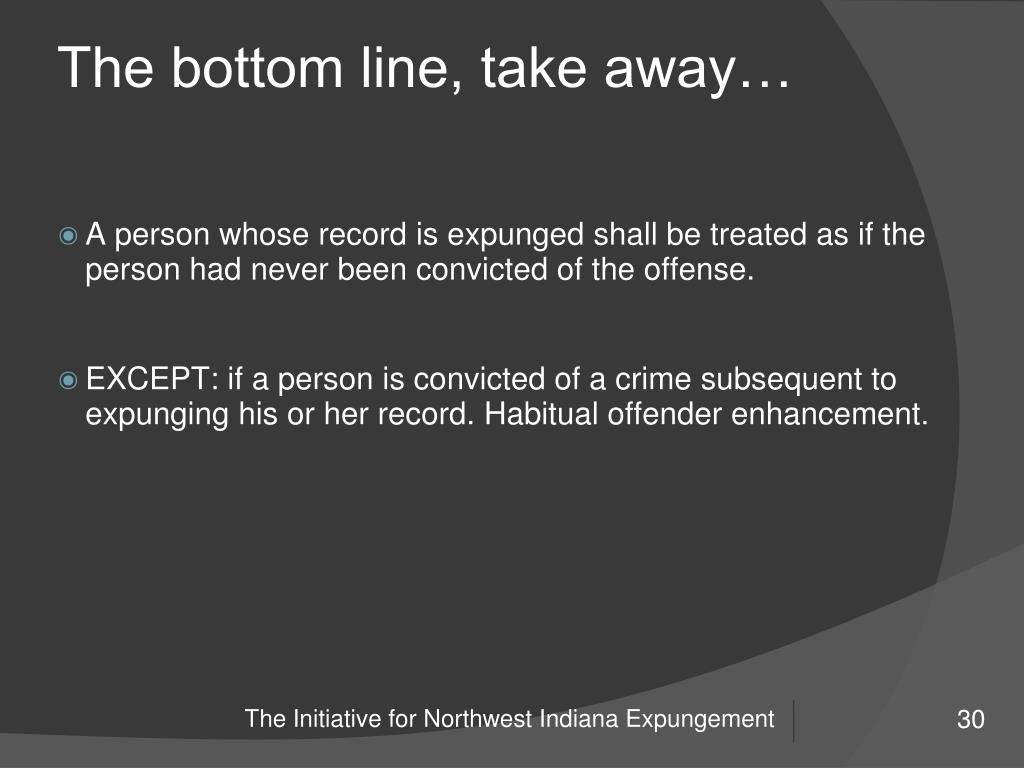 The bottom line, take away…

A person whose record is expunged shall be treated as if the person had never been convicted of the offense.

EXCEPT: if a person is convicted of a crime subsequent to expunging his or her record. Habitual offender enhancement.

The Initiative for Northwest Indiana Expungement

30